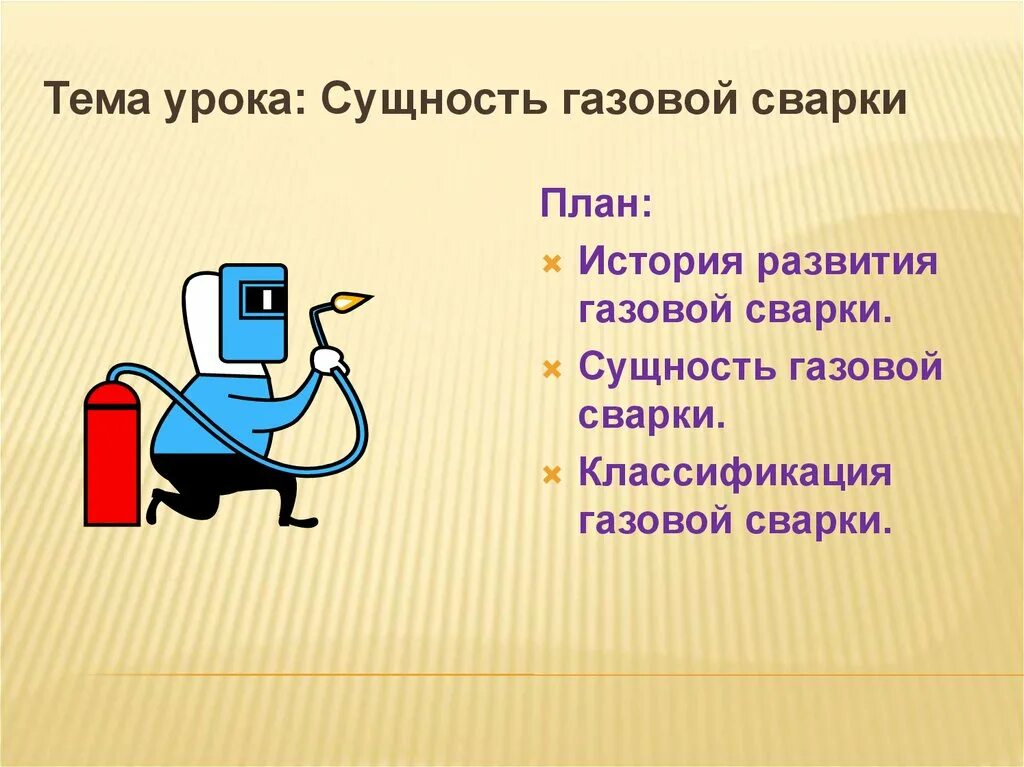 Тема урока: Сущность газовой сварки

План:

История развития газовой сварки.

Сущность газовой сварки.

Классификация газовой сварки.